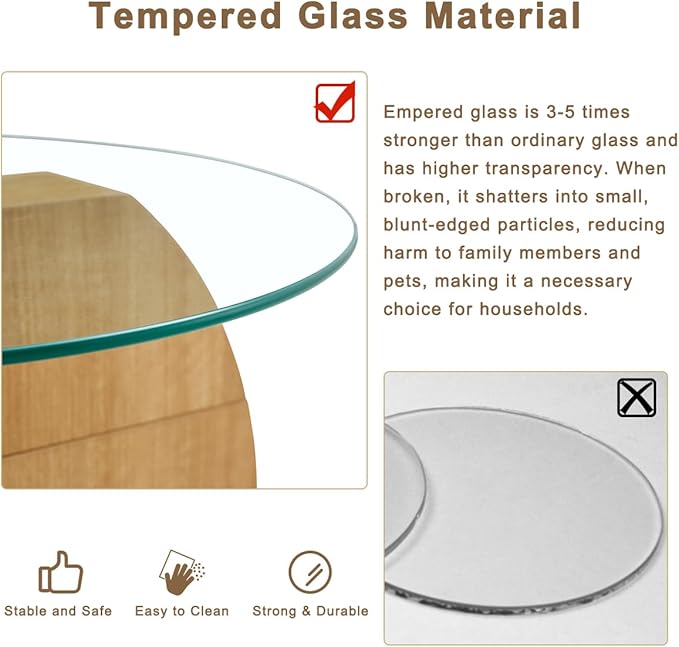 Tempered Glass Material

Empered glass is 3-5 times stronger than ordinary glass and has higher transparency. When broken, it shatters into small, blunt-edged particles, reducing harm to family members and pets, making it a necessary choice for households.

Stable and Safe

Easy to Clean

Strong & Durable